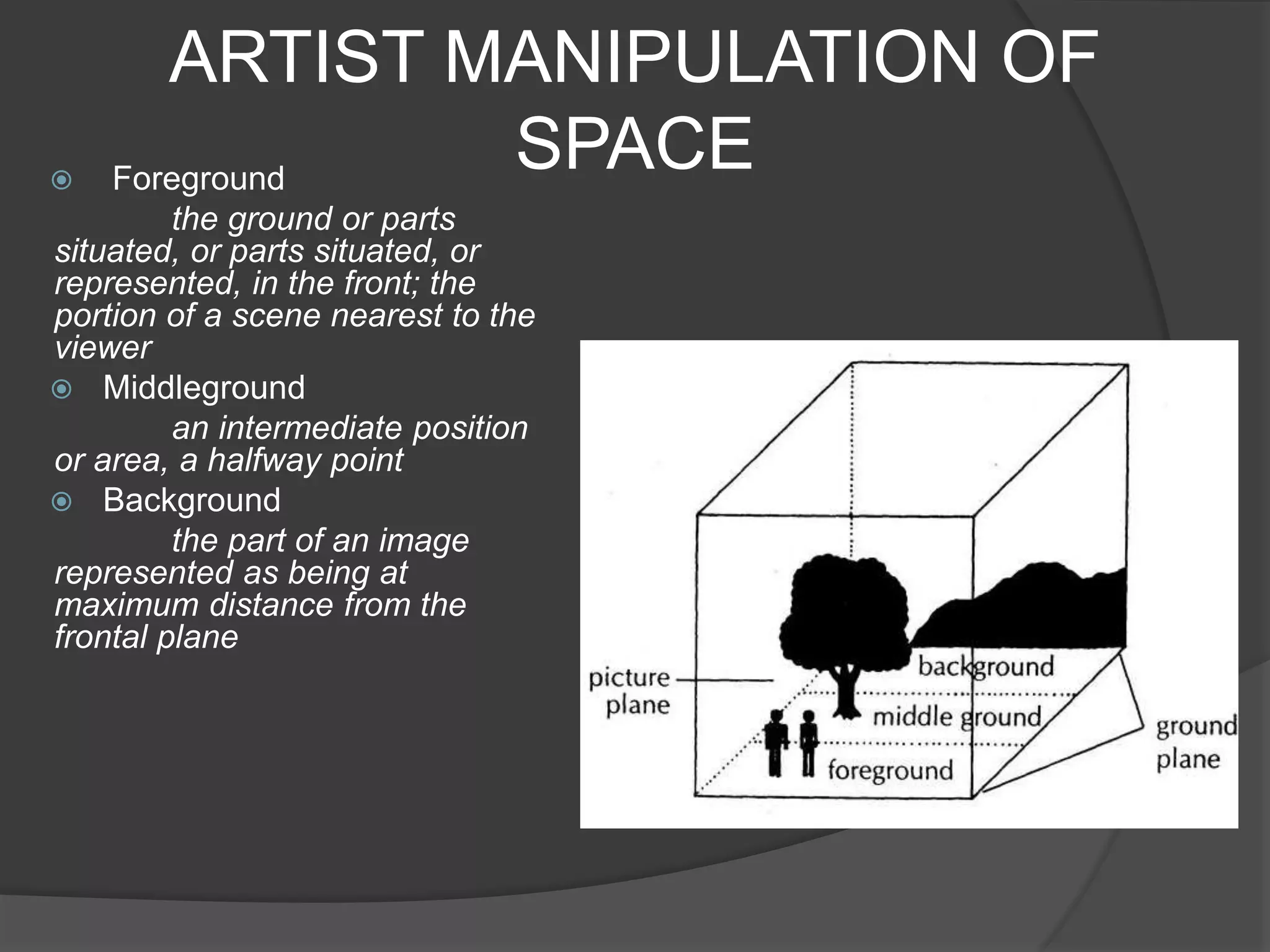 ARTIST MANIPULATION OF SPACE

Foreground

the ground or parts situated, or parts situated, or represented, in the front; the portion of a scene nearest to the viewer

Middleground

an intermediate position or area, a halfway point

Background

the part of an image represented as being at maximum distance from the frontal plane

picture plane

background

middle ground

foreground

ground plane